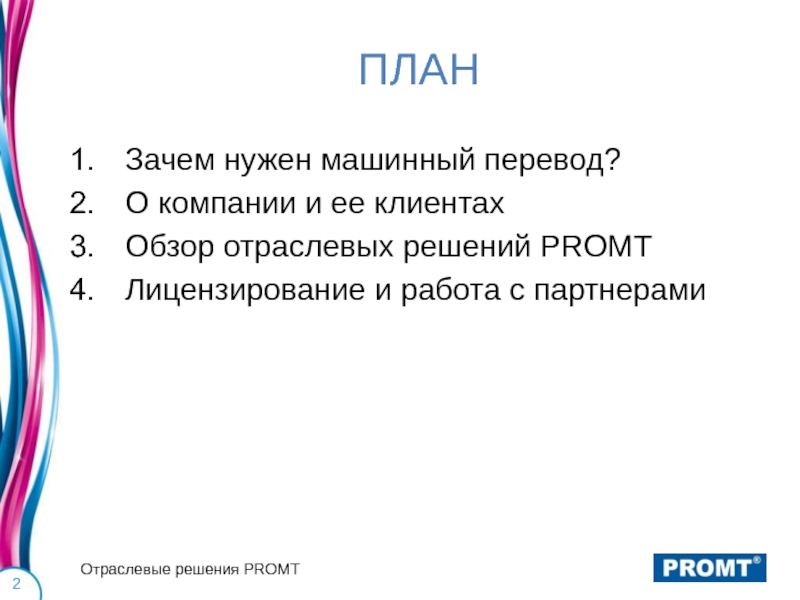 ПЛАН

1. Зачем нужен машинный перевод?
2. О компании и ее клиентах
3. Обзор отраслевых решений PROMT
4. Лицензирование и работа с партнерами

Отраслевые решения PROMT

PROMT®

2